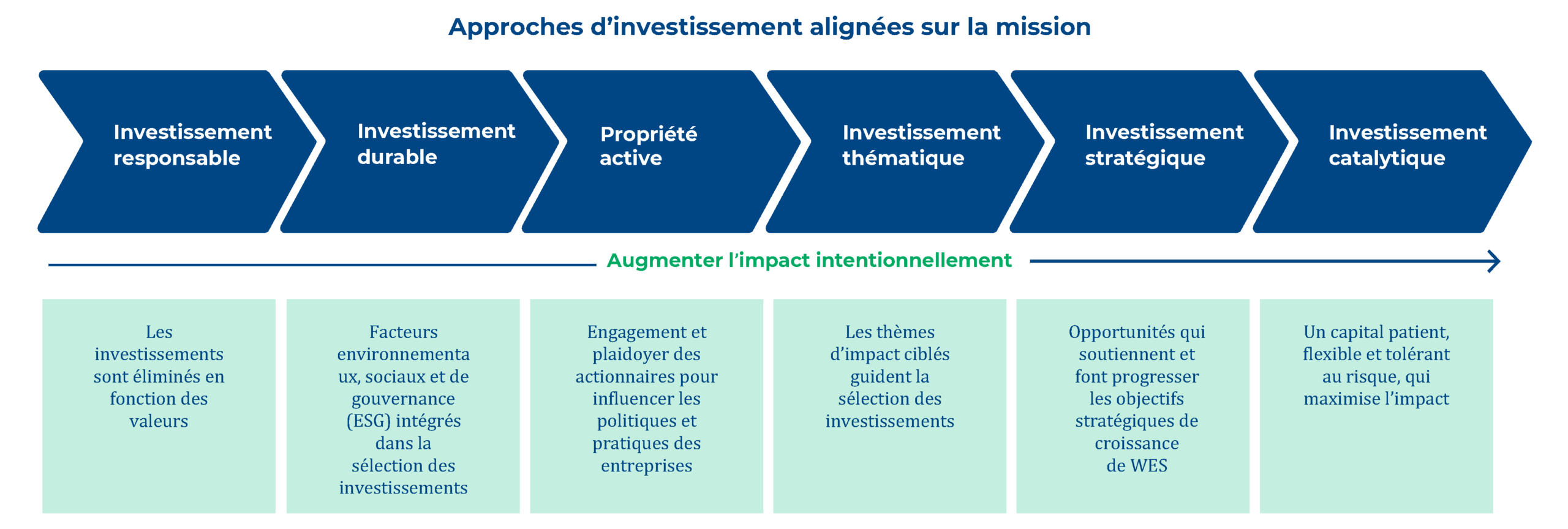 Approches d’investissement alignées sur la mission

Investissement responsable

Investissement durable

Propriété active

Investissement thématique

Investissement stratégique

Investissement catalytique

Augmenter l’impact intentionnellement

Les investissements sont éliminés en fonction des valeurs

Facteurs environnementaux, sociaux et de gouvernance (ESG) intégrés dans la sélection des investissements

Engagement et plaidoyer des actionnaires pour influencer les politiques et pratiques des entreprises

Les thèmes d’impact ciblés guident la sélection des investissements

Opportunités qui soutiennent et font progresser les objectifs stratégiques de croissance de WES

Un capital patient, flexible et tolérant au risque, qui maximise l’impact